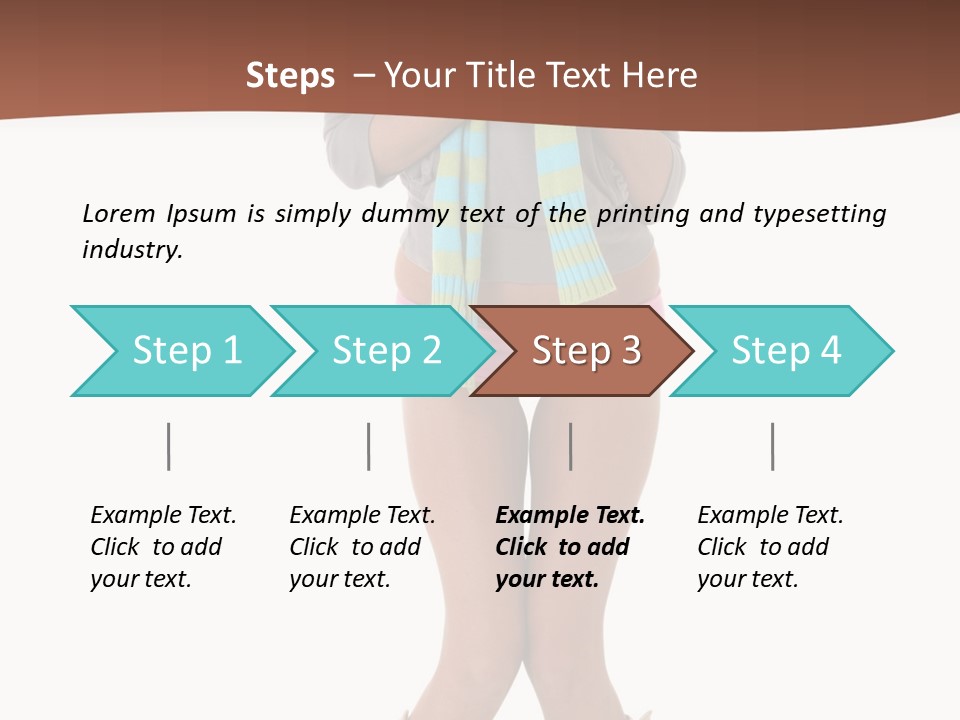 Steps – Your Title Text Here

Lorem Ipsum is simply dummy text of the printing and typesetting industry.

Step 1

Step 2

Step 3

Step 4

Example Text. Click to add your text.

Example Text. Click to add your text.

Example Text. Click to add your text.

Example Text. Click to add your text.